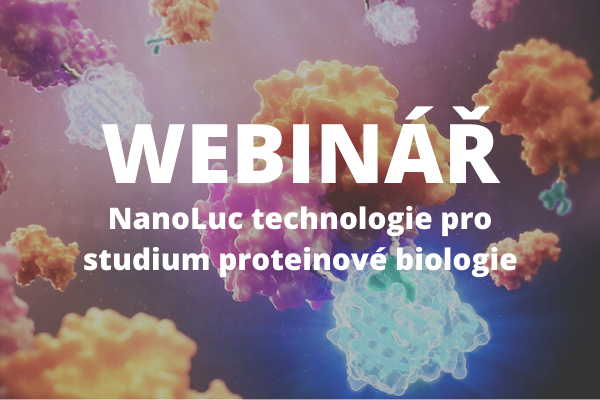 WEBINÁŘ

NanoLuc technologie pro studium proteinové biologie